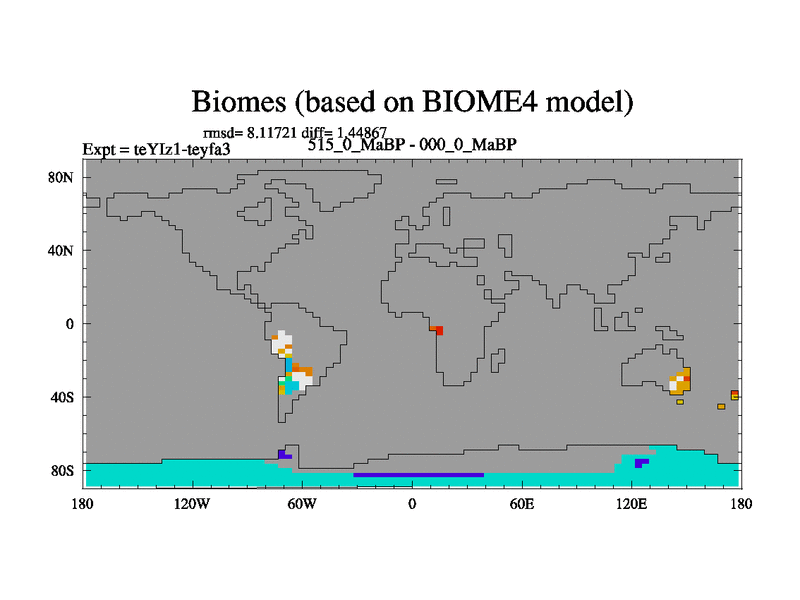 Biomes (based on BIOME4 model)

rmsd= 8.11721 diff= 1.44867

Expt = teYIz1-teyfa3

515_0_MaBP - 000_0_MaBP

80N

40N

0

40S

80S

180

120W

60W

0

60E

120E

180